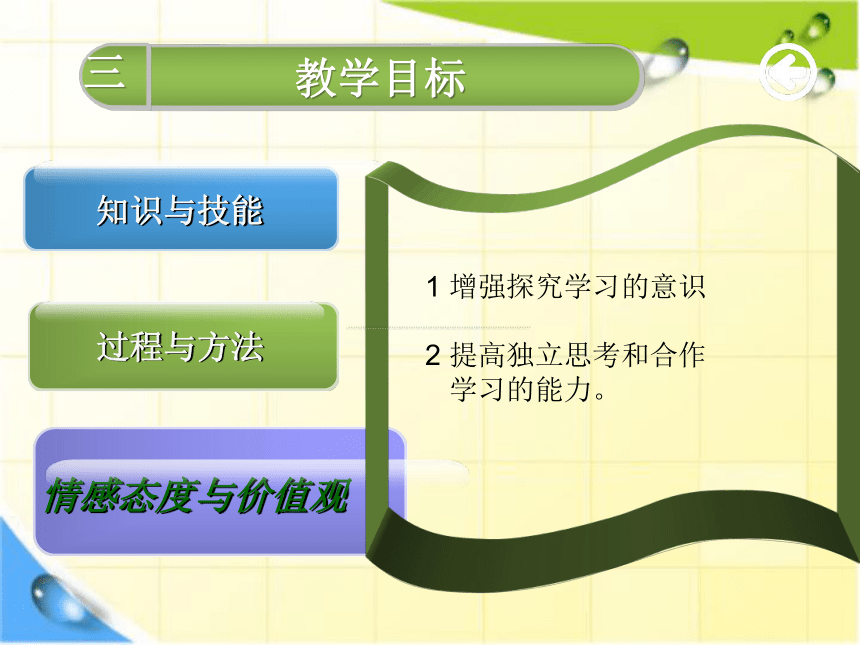 三 教学目标

知识与技能

过程与方法

情感态度与价值观

1 增强探究学习的意识

2 提高独立思考和合作学习的能力。